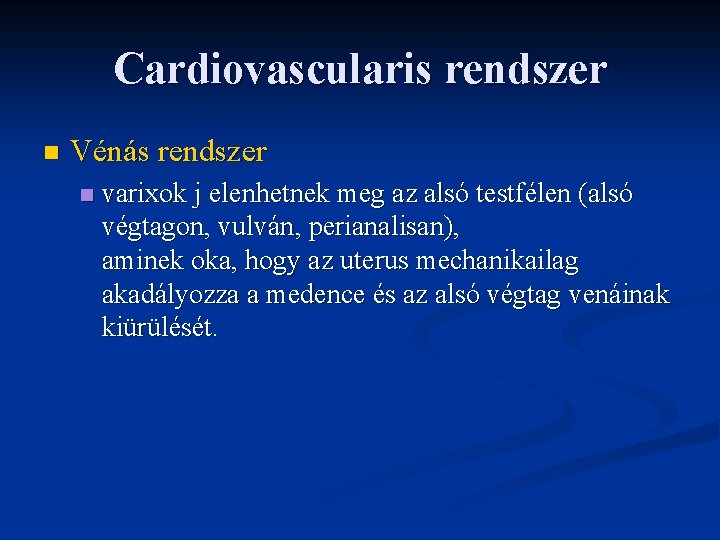 Cardiovascularis rendszer

Vénás rendszer

varixok j elenhetnek meg az alsó testfélen (alsó végtagon, vulván, perianalisan), aminek oka, hogy az uterus mechanikailag akadályozza a medence és az alsó végtag venáinak kiürülését.